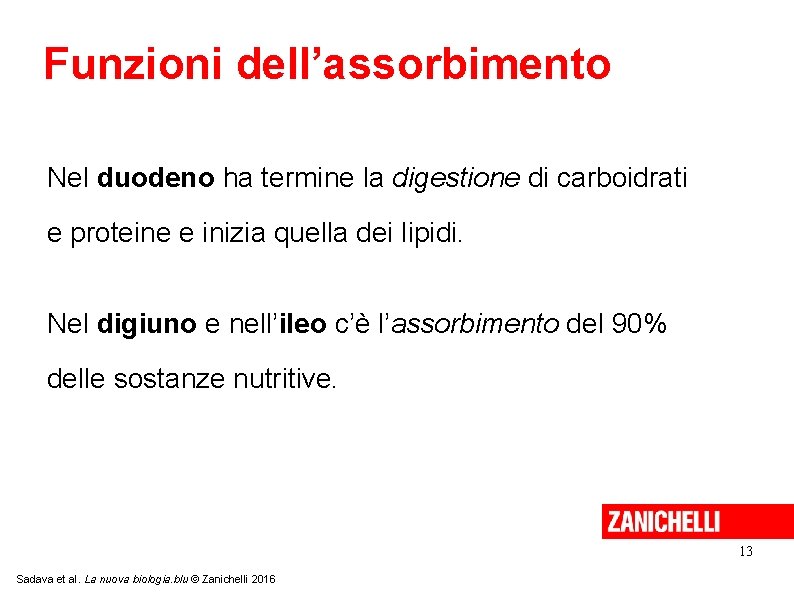 Funzioni dell’assorbimento

Nel duodeno ha termine la digestione di carboidrati e proteine e inizia quella dei lipidi.

Nel digiuno e nell’ileo c’è l’assorbimento del 90% delle sostanze nutritive.

ZANICHELLI

13

Sadava et al. La nuova biologia.blu © Zanichelli 2016